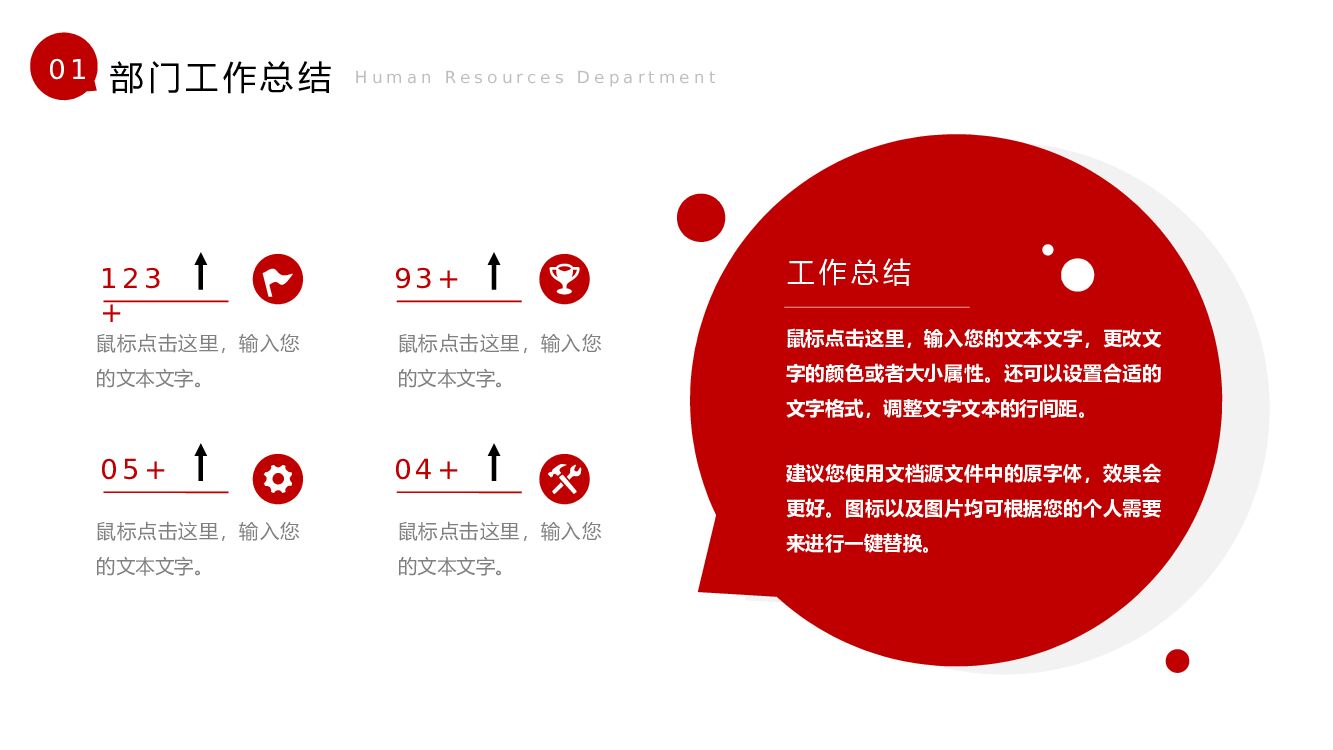 01 部门工作总结 Human Resources Department

123+

鼠标点击这里，输入您的文本文字。

93+

鼠标点击这里，输入您的文本文字。

05+

鼠标点击这里，输入您的文本文字。

04+

鼠标点击这里，输入您的文本文字。

工作总结

鼠标点击这里，输入您的文本文字，更改文字的颜色或者大小属性。还可以设置合适的文字格式，调整文字文本的行间距。

建议您使用文档源文件中的原字体，效果会更好。图标以及图片均可根据您的个人需要来进行一键替换。